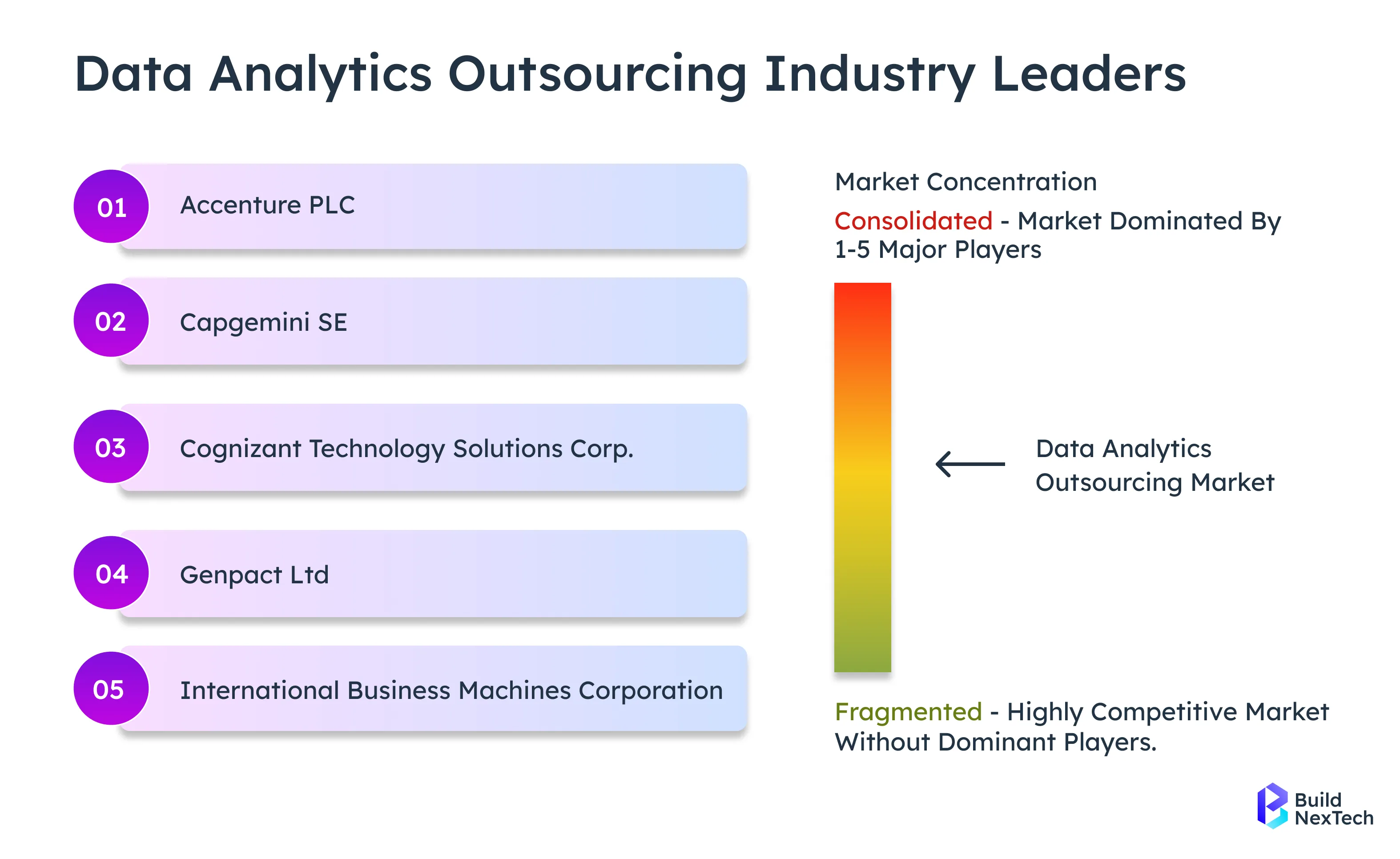 Data Analytics Outsourcing Industry Leaders

01 Accenture PLC

02 Capgemini SE

03 Cognizant Technology Solutions Corp.

04 Genpact Ltd

05 International Business Machines Corporation

Market Concentration

Consolidated - Market Dominated By 1-5 Major Players

Data Analytics Outsourcing Market

Fragmented - Highly Competitive Market Without Dominant Players.

Build NexTech